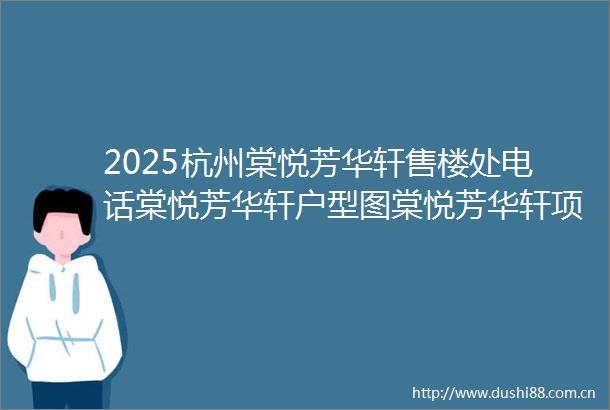 2025杭州棠悦芳华轩售楼处电话棠悦芳华轩户型图棠悦芳华轩项

http://www.dushi88.com.cn